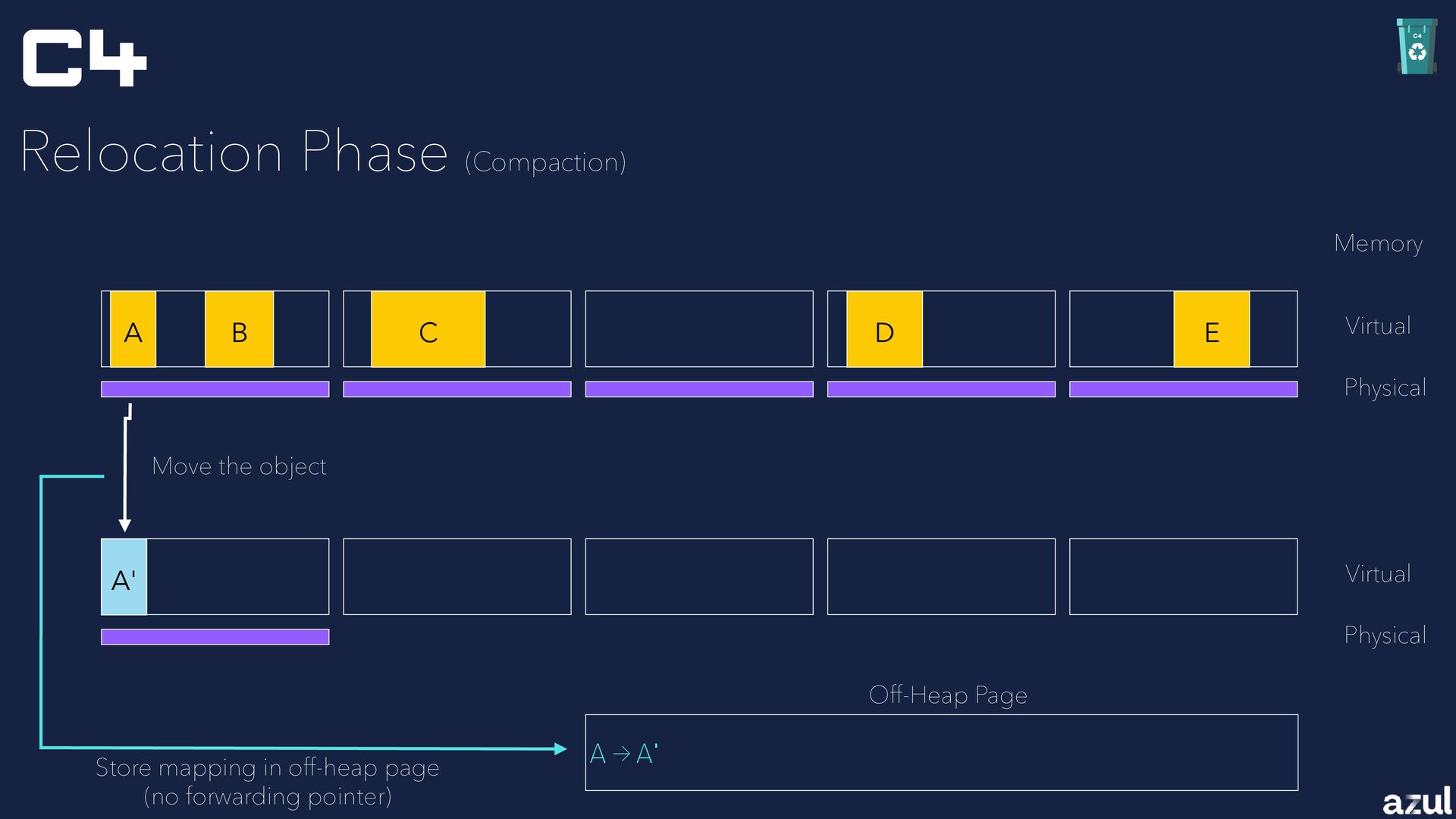 C4

C4

Relocation Phase (Compaction)

Memory

A B C D E

Virtual

Physical

Move the object

A'

Virtual

Physical

Off-Heap Page

A → A'

Store mapping in off-heap page
(no forwarding pointer)

azul